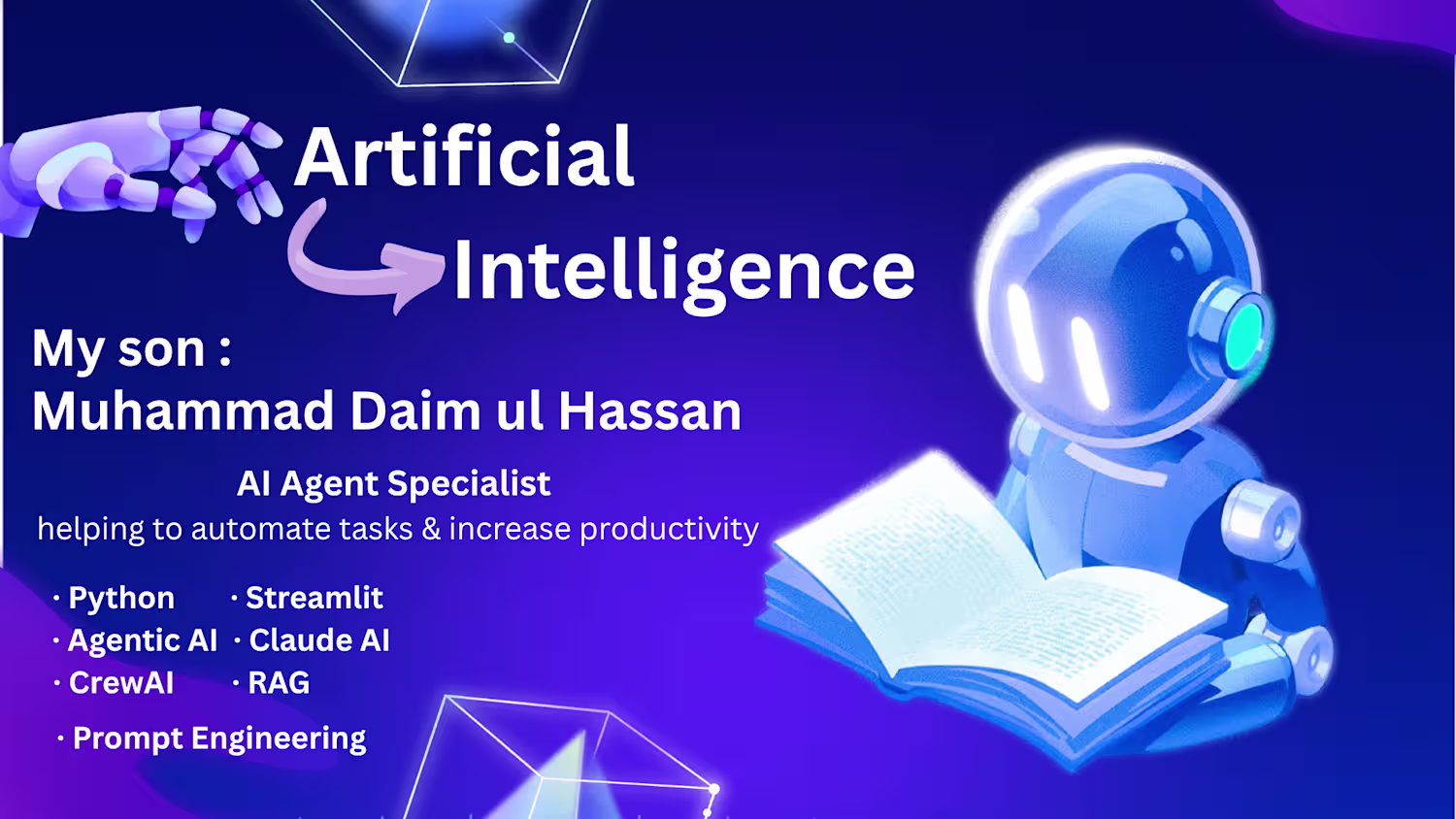 Artificial

Intelligence

My son :
Muhammad Daim ul Hassan

AI Agent Specialist
helping to automate tasks & increase productivity

· Python
· Agentic AI
· CrewAI

· Streamlit
· Claude AI
· RAG

· Prompt Engineering